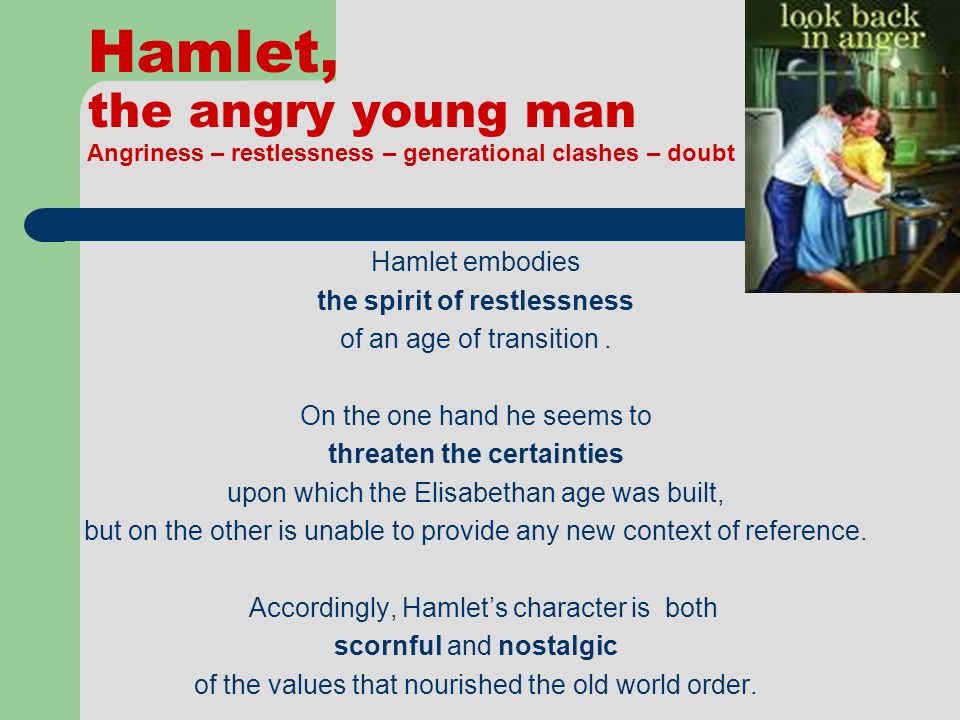 Hamlet,
the angry young man
Angriness – restlessness – generational clashes – doubt

look back in anger

Hamlet embodies
the spirit of restlessness
of an age of transition .

On the one hand he seems to
threaten the certainties
upon which the Elisabethan age was built,
but on the other is unable to provide any new context of reference.

Accordingly, Hamlet's character is both
scornful and nostalgic
of the values that nourished the old world order.